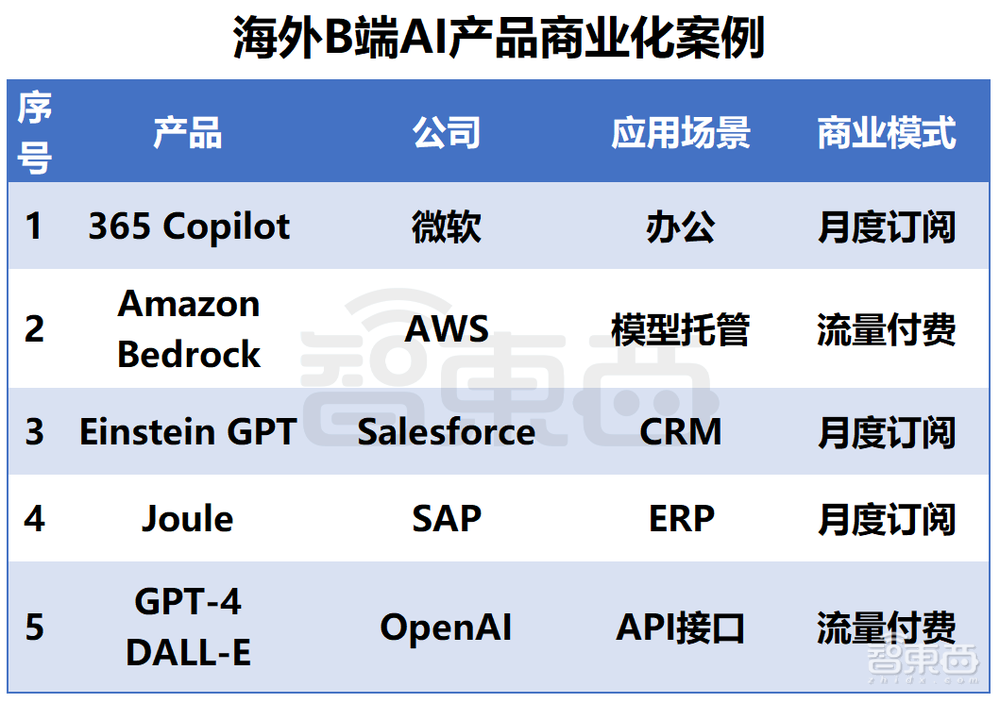 海外B端AI产品商业化案例

| 序号 | 产品 | 公司 | 应用场景 | 商业模式 |
|---|---|---|---|---|
| 1 | 365 Copilot | 微软 | 办公 | 月度订阅 |
| 2 | Amazon Bedrock | AWS | 模型托管 | 流量付费 |
| 3 | Einstein GPT | Salesforce | CRM | 月度订阅 |
| 4 | Joule | SAP | ERP | 月度订阅 |
| 5 | GPT-4 DALL-E | OpenAI | API接口 | 流量付费 |

智東西
智東西 zhidx.com